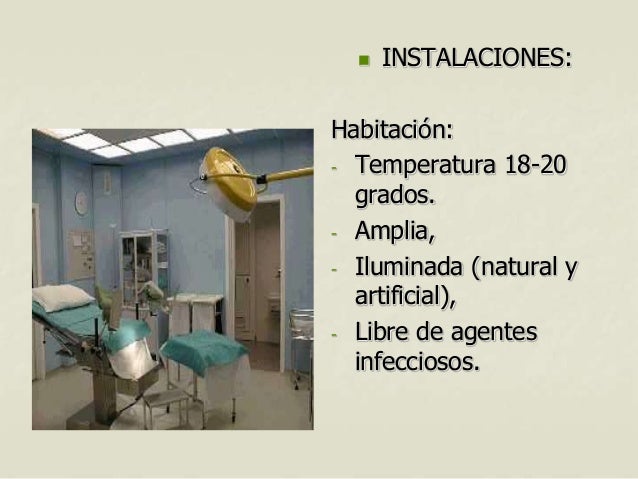 INSTALACIONES:

Habitación:
- Temperatura 18-20 grados.
- Amplia,
- Iluminada (natural y artificial),
- Libre de agentes infecciosos.